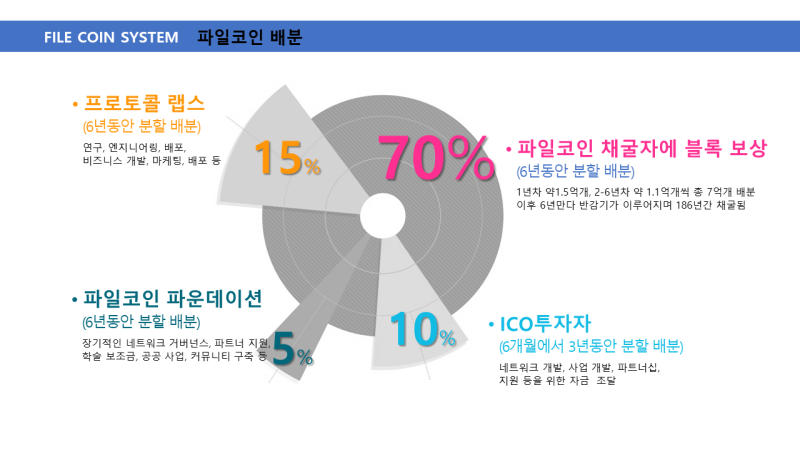 FILE COIN SYSTEM 파일코인 배분

• 프로토콜 랩스
(6년동안 분할 배분)
연구, 엔지니어링, 배포, 비즈니스 개발, 마케팅, 배포 등

15%

70%

• 파일코인 채굴자에 블록 보상
(6년동안 분할 배분)
1년차 약1.5억개, 2-6년차 약 1.1억개씩 총 7억개 배분
이후 6년만다 반감기가 이루어지며 186년간 채굴됨

• 파일코인 파운데이션
(6년동안 분할 배분)
장기적인 네트워크 거버넌스, 파트너 지원, 학술 보조금, 공공 사업, 커뮤니티 구축 등

5%

10%

• ICO투자자
(6개월에서 3년동안 분할 배분)
네트워크 개발, 사업 개발, 파트너십, 지원 등을 위한 자금 조달